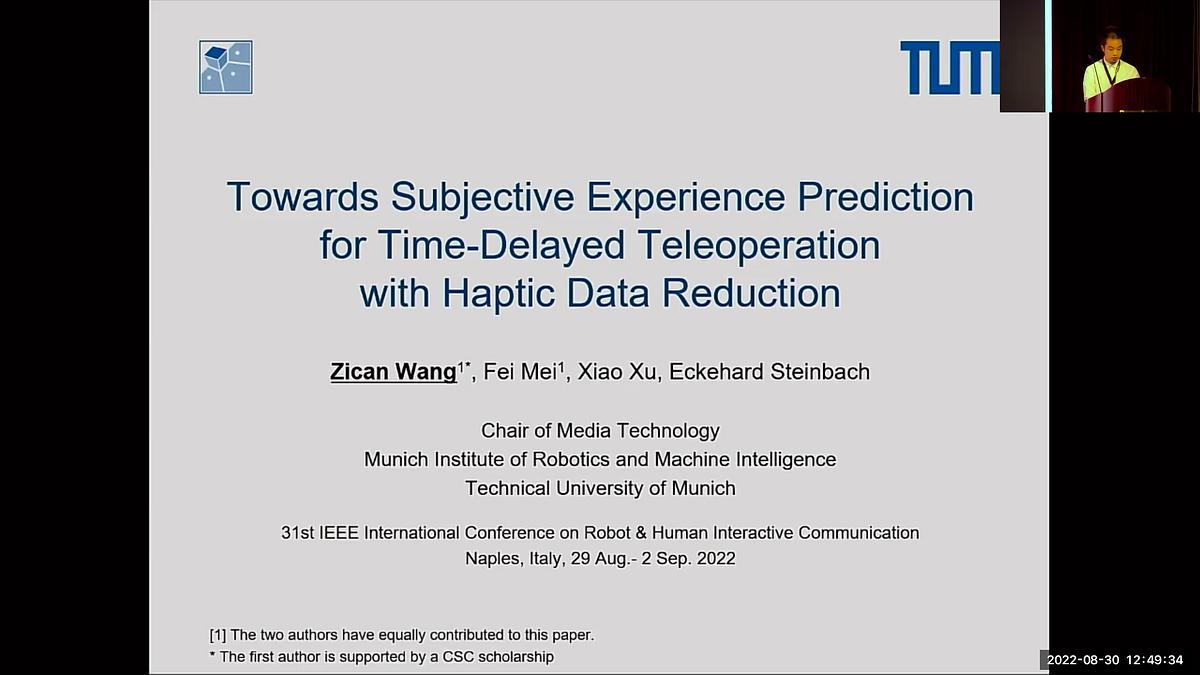 TUM

Towards Subjective Experience Prediction for Time-Delayed Teleoperation with Haptic Data Reduction

Zican Wang$^{1*}$, Fei Mei$^{1}$, Xiao Xu, Eckehard Steinbach

Chair of Media Technology
Munich Institute of Robotics and Machine Intelligence
Technical University of Munich

31st IEEE International Conference on Robot & Human Interactive Communication
Naples, Italy, 29 Aug.- 2 Sep. 2022

[1] The two authors have equally contributed to this paper.
* The first author is supported by a CSC scholarship

2022-08-30 12:49:34